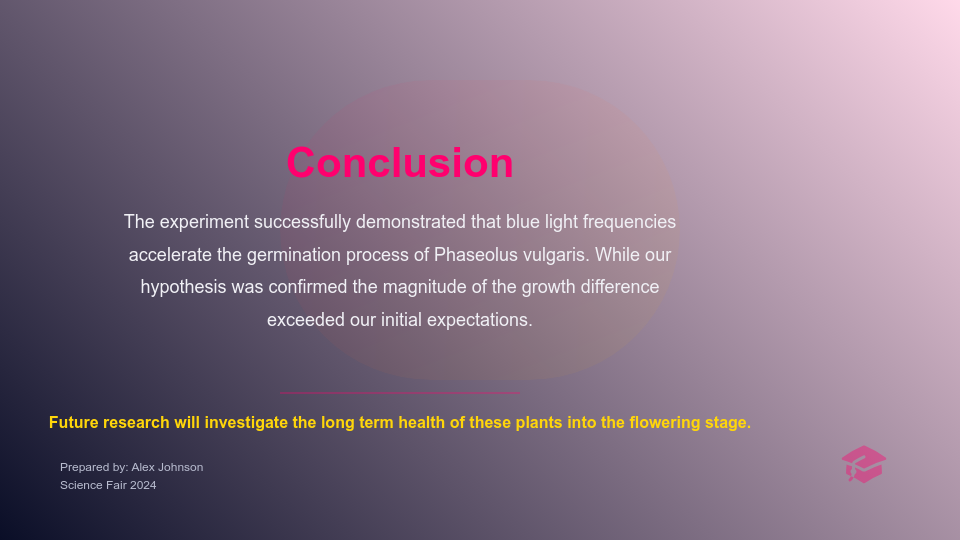 Conclusion

The experiment successfully demonstrated that blue light frequencies accelerate the germination process of Phaseolus vulgaris. While our hypothesis was confirmed the magnitude of the growth difference exceeded our initial expectations.

Future research will investigate the long term health of these plants into the flowering stage.

Prepared by: Alex Johnson
Science Fair 2024